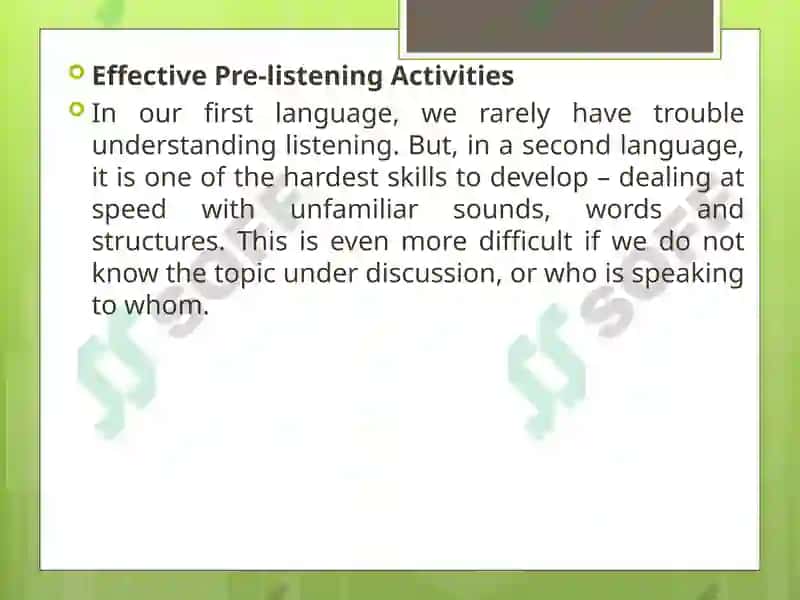 Effective Pre-listening Activities

In our first language, we rarely have trouble understanding listening. But, in a second language, it is one of the hardest skills to develop – dealing at speed with unfamiliar sounds, words and structures. This is even more difficult if we do not know the topic under discussion, or who is speaking to whom.